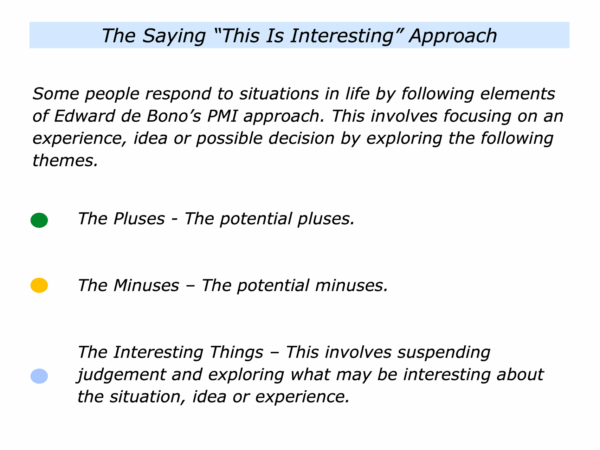 The Saying “This Is Interesting” Approach

Some people respond to situations in life by following elements of Edward de Bono’s PMI approach. This involves focusing on an experience, idea or possible decision by exploring the following themes.

The Pluses - The potential pluses.

The Minuses – The potential minuses.

The Interesting Things – This involves suspending judgement and exploring what may be interesting about the situation, idea or experience.